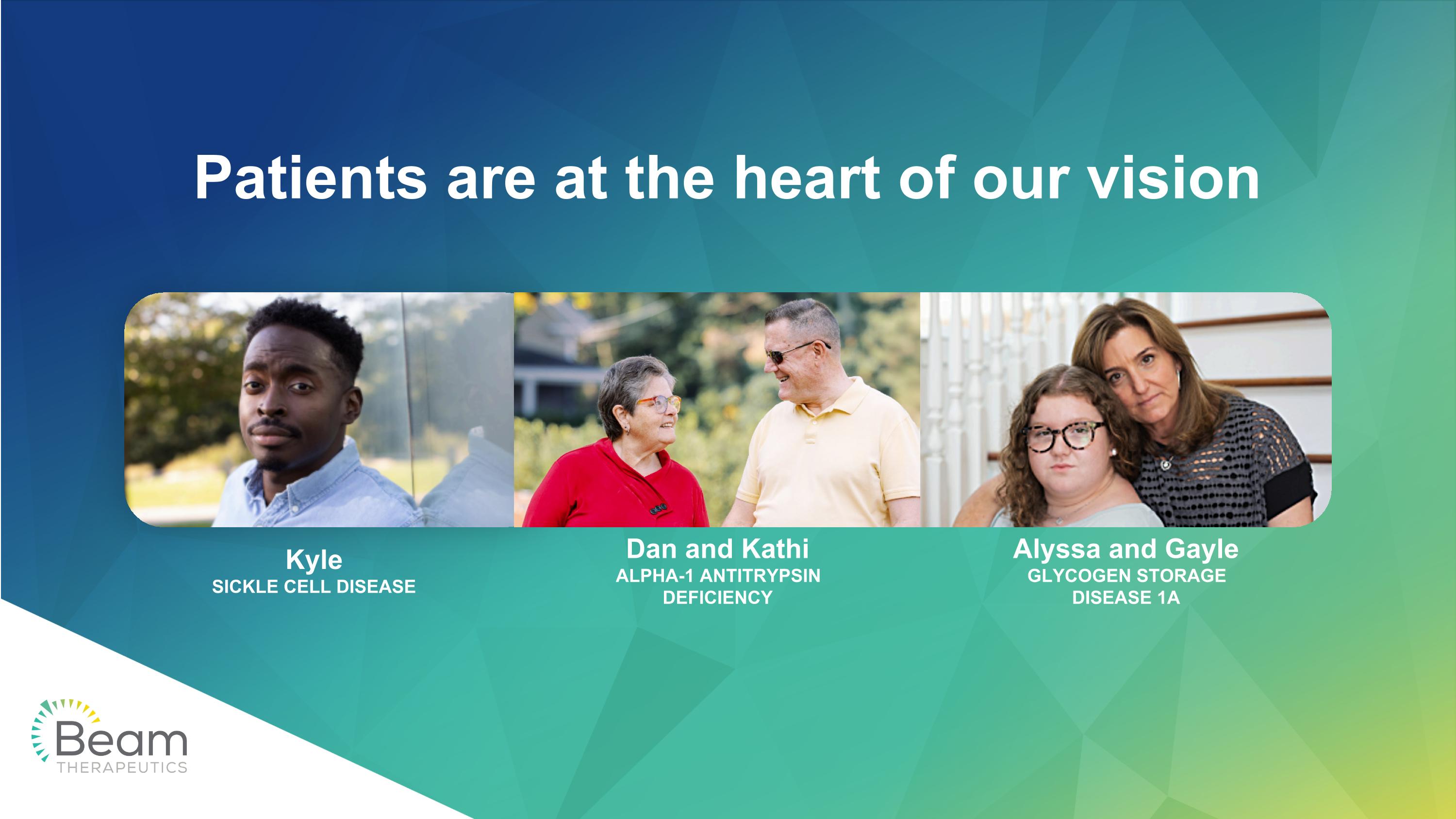 Patients are at the heart of our vision

Kyle
SICKLE CELL DISEASE

Dan and Kathi
ALPHA-1 ANTITRYPSIN DEFICIENCY

Alyssa and Gayle
GLYCOGEN STORAGE DISEASE 1A

Beam
THERAPEUTICS